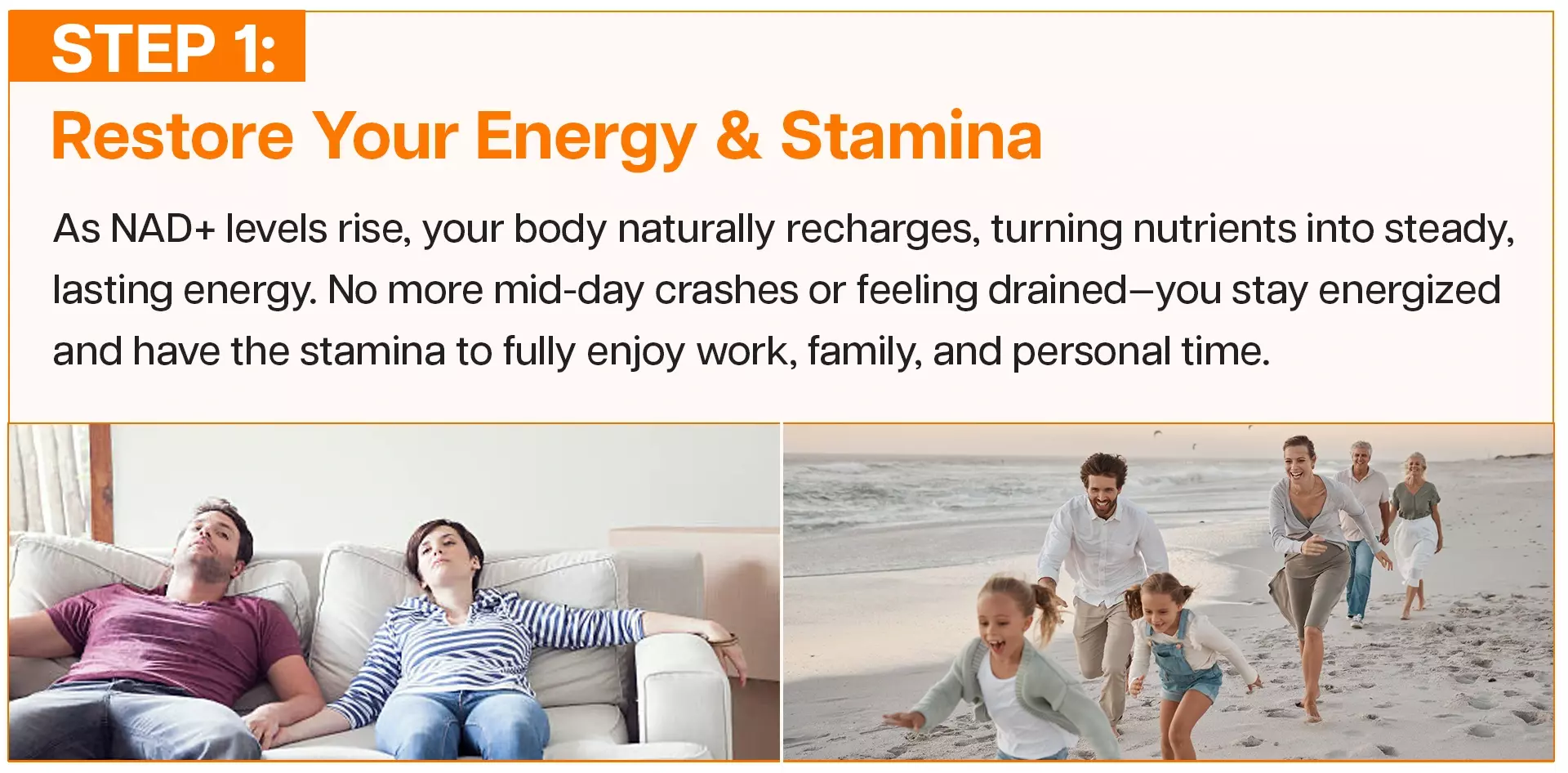 STEP 1:

Restore Your Energy & Stamina

As NAD+ levels rise, your body naturally recharges, turning nutrients into steady, lasting energy. No more mid-day crashes or feeling drained—you stay energized and have the stamina to fully enjoy work, family, and personal time.